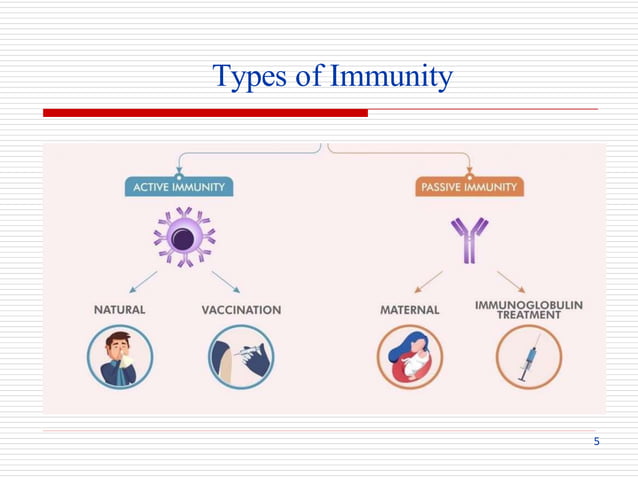 Types of Immunity

ACTIVE IMMUNITY

PASSIVE IMMUNITY

NATURAL

VACCINATION

MATERNAL

IMMUNOGLOBULIN TREATMENT

5